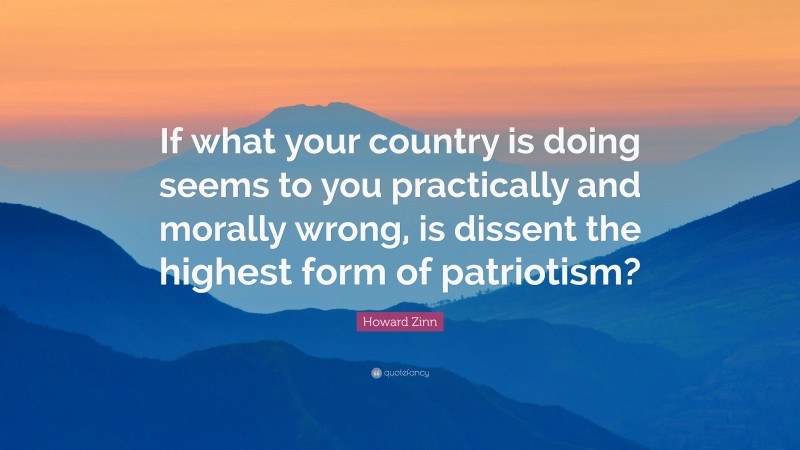 If what your country is doing seems to you practically and morally wrong, is dissent the highest form of patriotism?

Howard Zinn

quotefancy